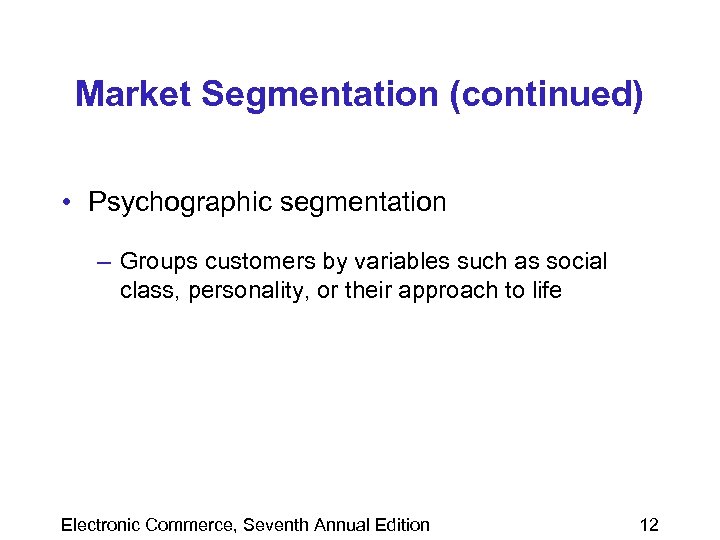 Market Segmentation (continued)

• Psychographic segmentation

– Groups customers by variables such as social class, personality, or their approach to life

Electronic Commerce, Seventh Annual Edition

12